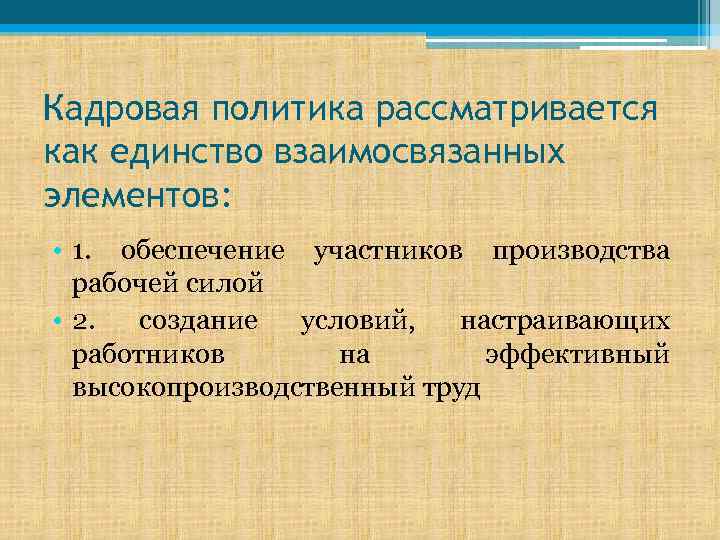 Кадровая политика рассматривается как единство взаимосвязанных элементов:

• 1. обеспечение участников производства рабочей силой

• 2. создание условий, настраивающих работников на эффективный высокопроизводственный труд